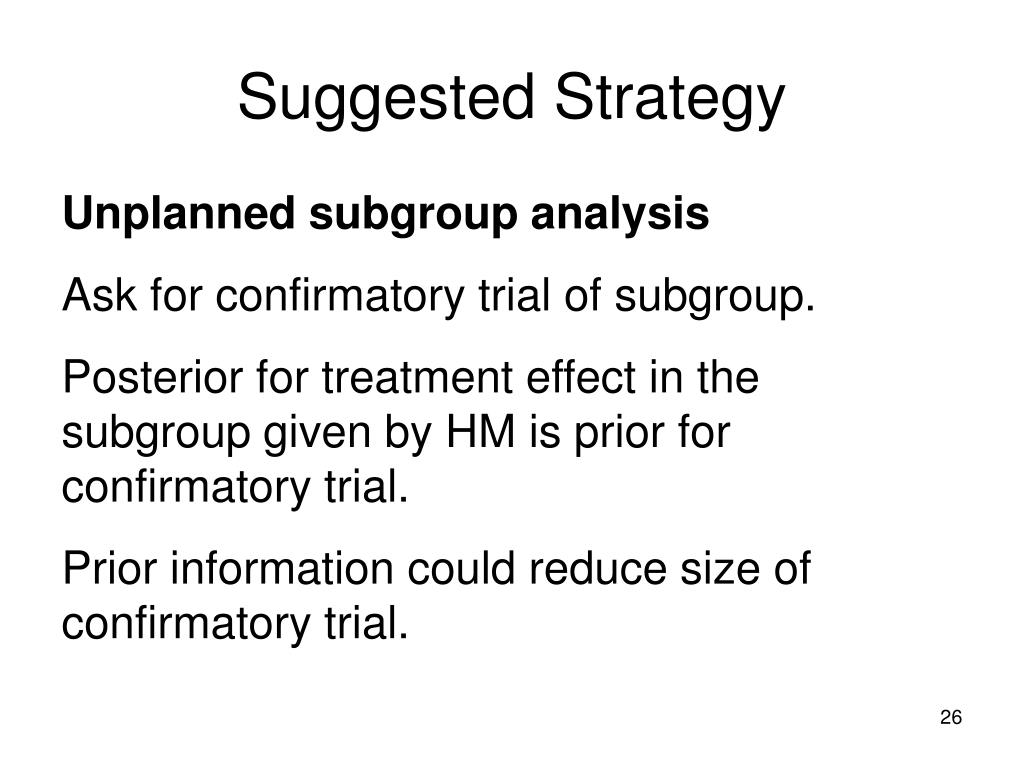 Suggested Strategy

Unplanned subgroup analysis

Ask for confirmatory trial of subgroup.

Posterior for treatment effect in the subgroup given by HM is prior for confirmatory trial.

Prior information could reduce size of confirmatory trial.

26